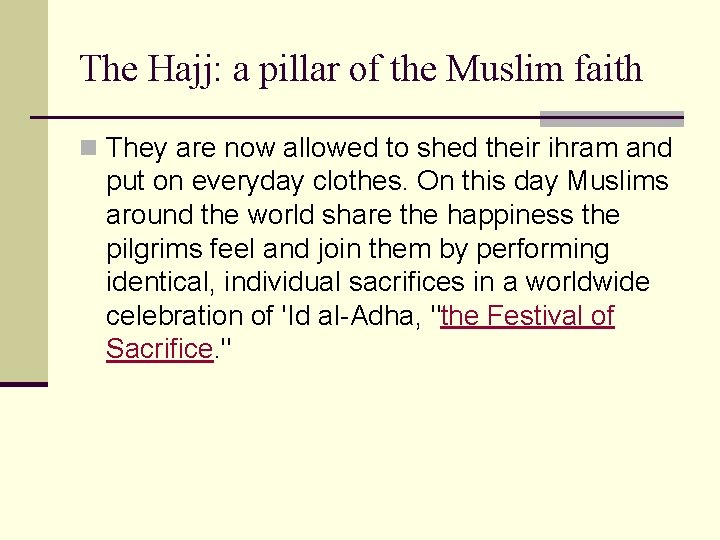 The Hajj: a pillar of the Muslim faith

They are now allowed to shed their ihram and put on everyday clothes. On this day Muslims around the world share the happiness the pilgrims feel and join them by performing identical, individual sacrifices in a worldwide celebration of 'Id al-Adha, "the Festival of Sacrifice."